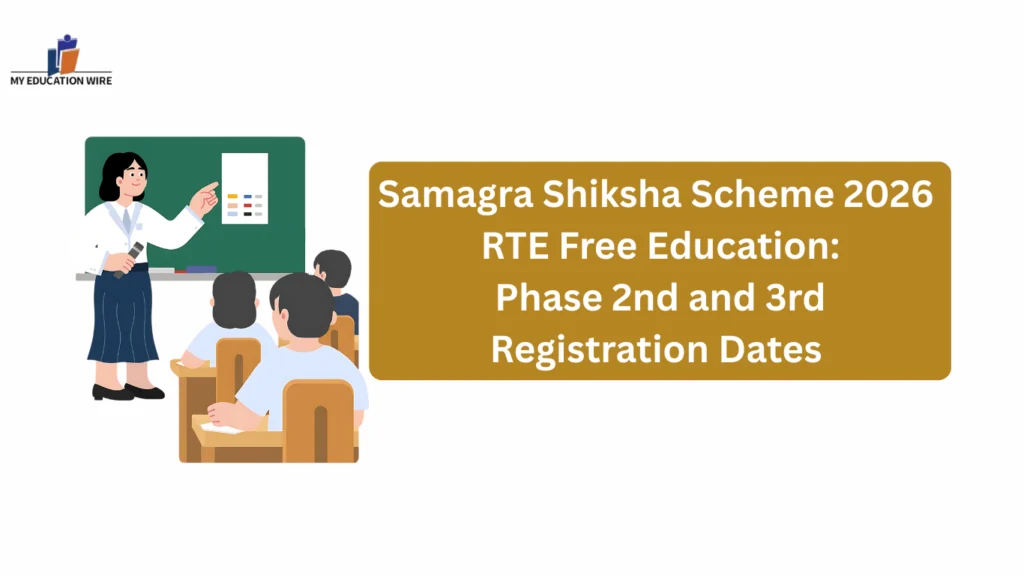 MY EDUCATION WIRE

Samagra Shiksha Scheme 2026 RTE Free Education: Phase 2nd and 3rd Registration Dates